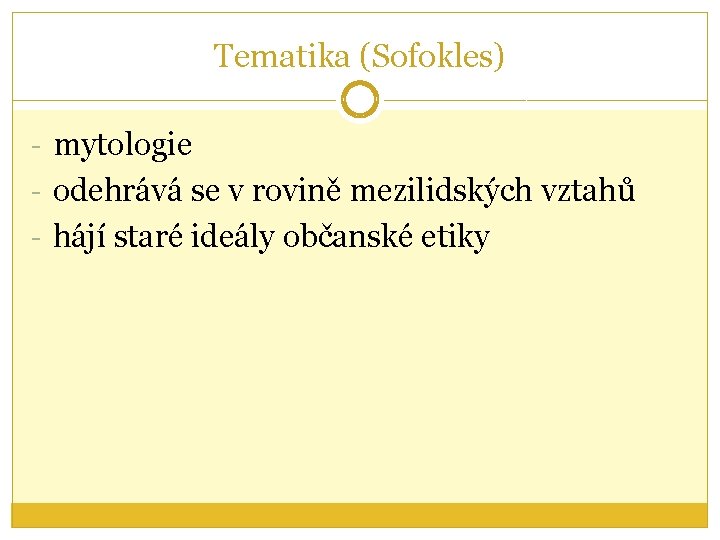 Tematika (Sofokles)

- mytologie
- odehrává se v rovině mezilidských vztahů
- hájí staré ideály občanské etiky